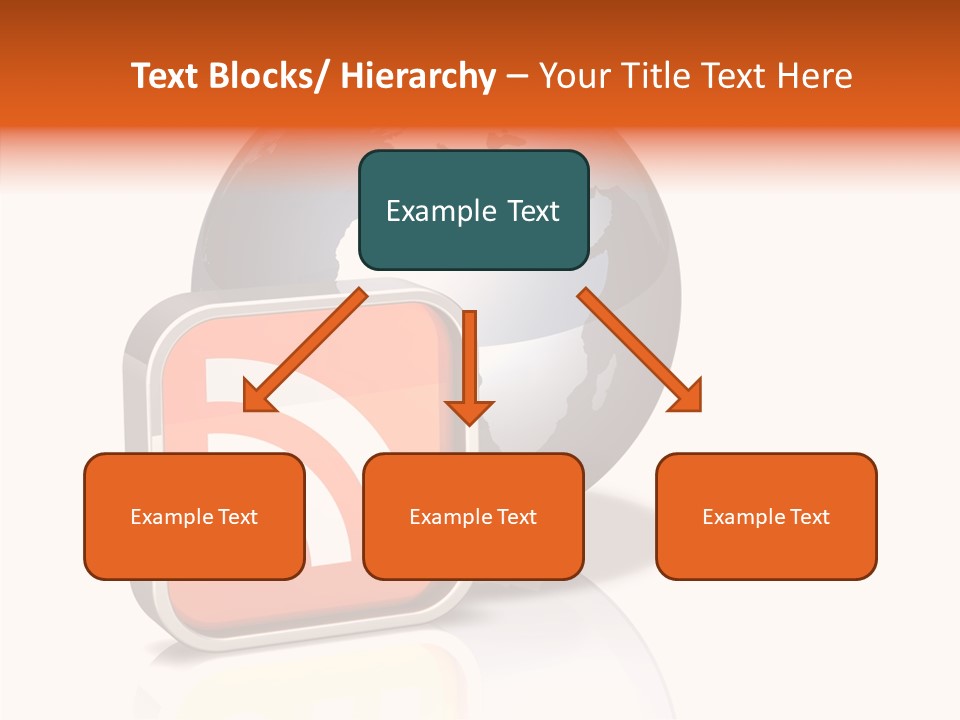 Text Blocks/ Hierarchy – Your Title Text Here

Example Text

Example Text

Example Text

Example Text